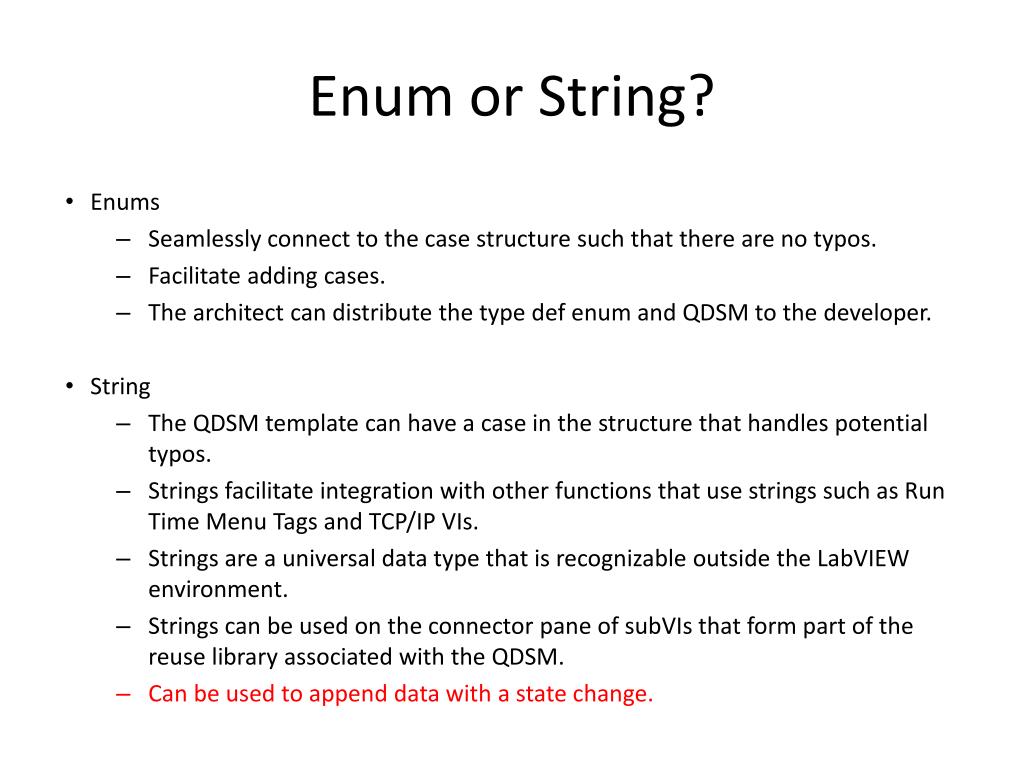 Enum or String?

• Enums
– Seamlessly connect to the case structure such that there are no typos.
– Facilitate adding cases.
– The architect can distribute the type def enum and QDSM to the developer.

• String
– The QDSM template can have a case in the structure that handles potential typos.
– Strings facilitate integration with other functions that use strings such as Run Time Menu Tags and TCP/IP VIs.
– Strings are a universal data type that is recognizable outside the LabVIEW environment.
– Strings can be used on the connector pane of subVIs that form part of the reuse library associated with the QDSM.
– Can be used to append data with a state change.